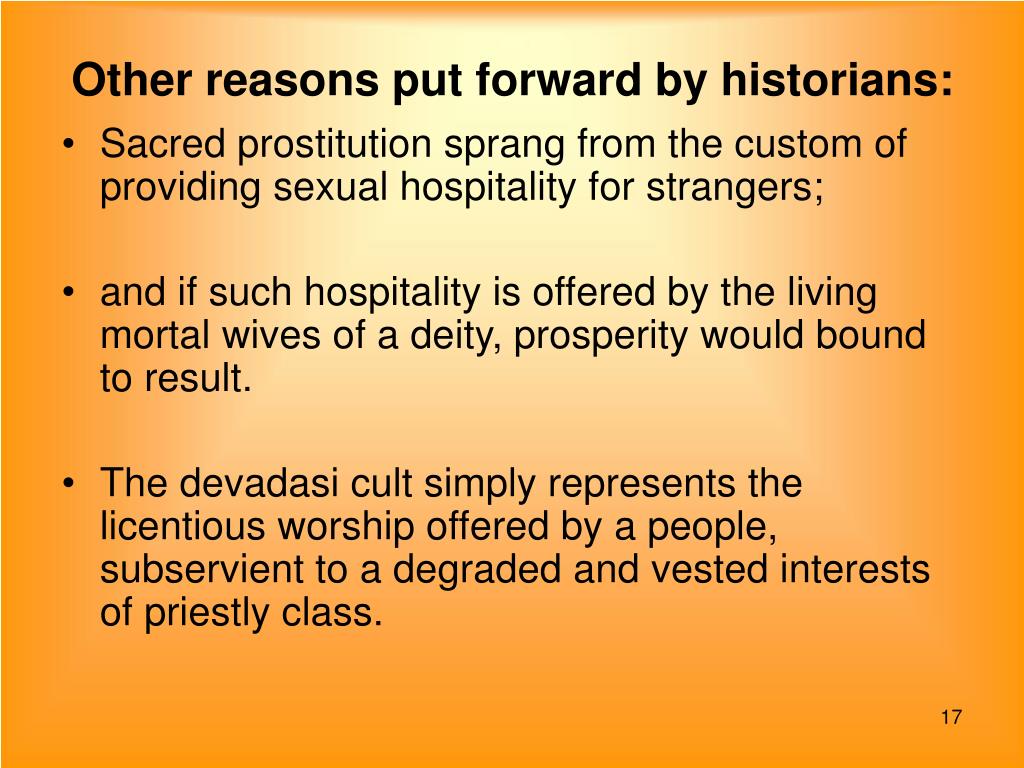 Other reasons put forward by historians:

• Sacred prostitution sprang from the custom of providing sexual hospitality for strangers;

• and if such hospitality is offered by the living mortal wives of a deity, prosperity would bound to result.

• The devadasi cult simply represents the licentious worship offered by a people, subservient to a degraded and vested interests of priestly class.

17